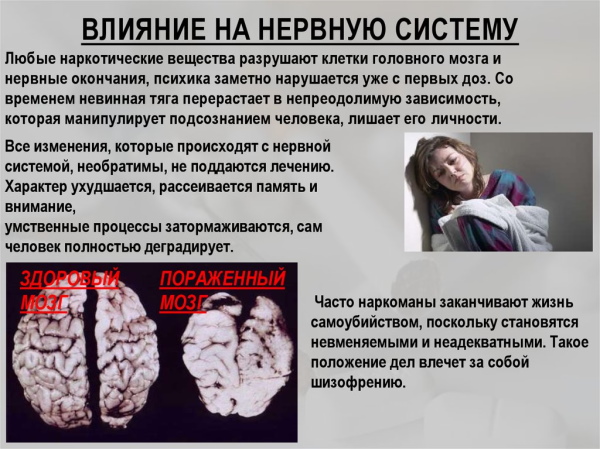 ВЛИЯНИЕ НА НЕРВНУЮ СИСТЕМУ

Любые наркотические вещества разрушают клетки головного мозга и нервные окончания, психика заметно нарушается уже с первых доз. Со временем невинная тяга перерастает в непреодолимую зависимость, которая манипулирует подсознанием человека, лишает его личности.

Все изменения, которые происходят с нервной системой, необратимы, не поддаются лечению. Характер ухудшается, рассеивается память и внимание,
умственные процессы затормаживаются, сам человек полностью деградирует.

ЗДОРОВЫЙ МОЗГ

ПОРАЖЕННЫЙ МОЗГ

Часто наркоманы заканчивают жизнь самоубийством, поскольку становятся невменяемыми и неадекватными. Такое положение дел влечет за собой шизофрению.